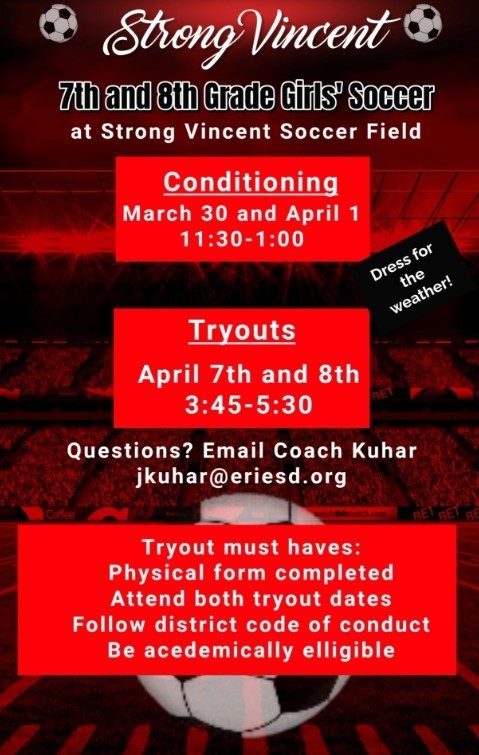 Strong Vincent

7th and 8th Grade Girls' Soccer
at Strong Vincent Soccer Field

Conditioning
March 30 and April 1
11:30-1:00

Dress for the weather!

Tryouts
April 7th and 8th
3:45-5:30

Questions? Email Coach Kuhar
jkuhar@eriesd.org

Tryout must haves:
Physical form completed
Attend both tryout dates
Follow district code of conduct
Be acedemically elligible